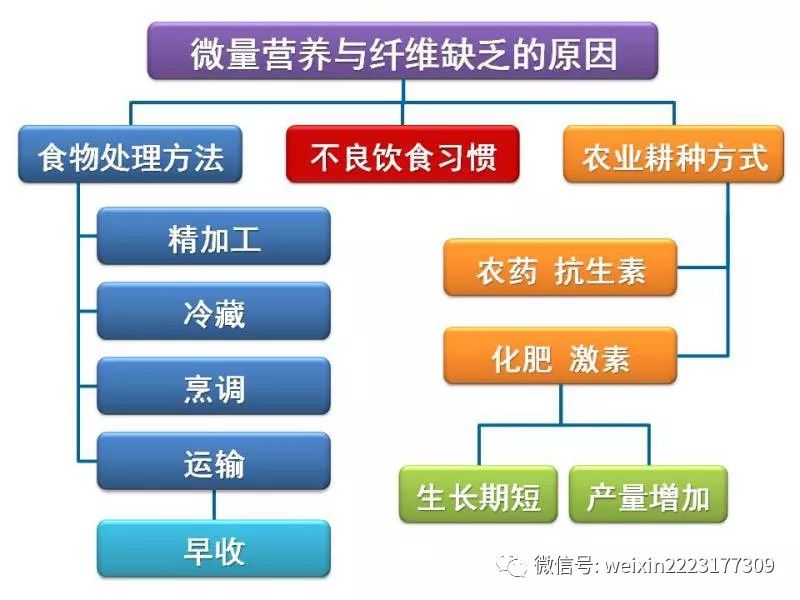 微量营养与纤维缺乏的原因

食物处理方法

不良饮食习惯

农业耕种方式

精加工

冷藏

烹调

运输

早收

农药 抗生素

化肥 激素

生长期短

产量增加

微信号: weixin2223177309